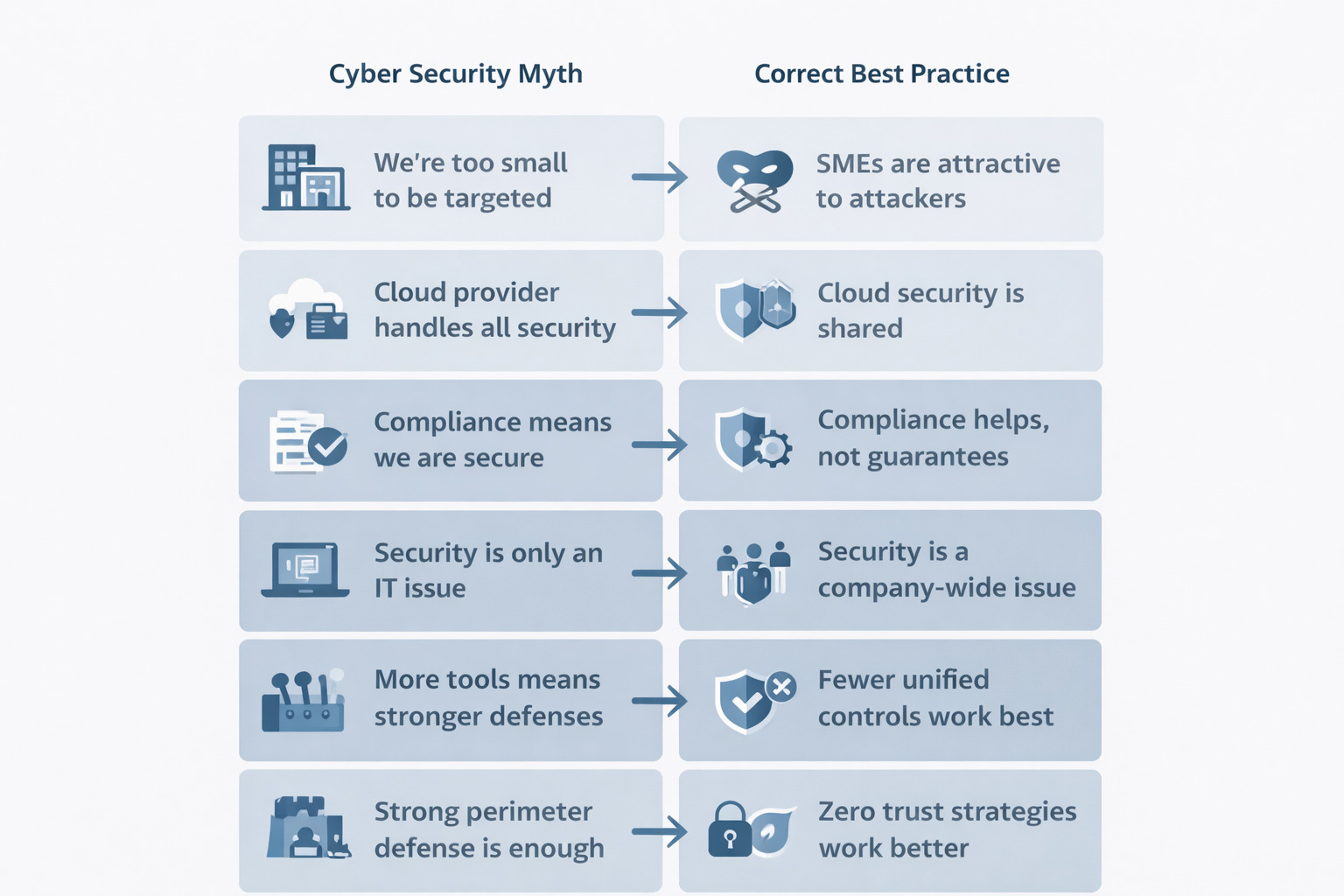 | Cyber Security Myth | Correct Best Practice |
|---|---|
| We're too small to be targeted | SMEs are attractive to attackers |
| Cloud provider handles all security | Cloud security is shared |
| Compliance means we are secure | Compliance helps, not guarantees |
| Security is only an IT issue | Security is a company-wide issue |
| More tools means stronger defenses | Fewer unified controls work best |
| Strong perimeter defense is enough | Zero trust strategies work better |